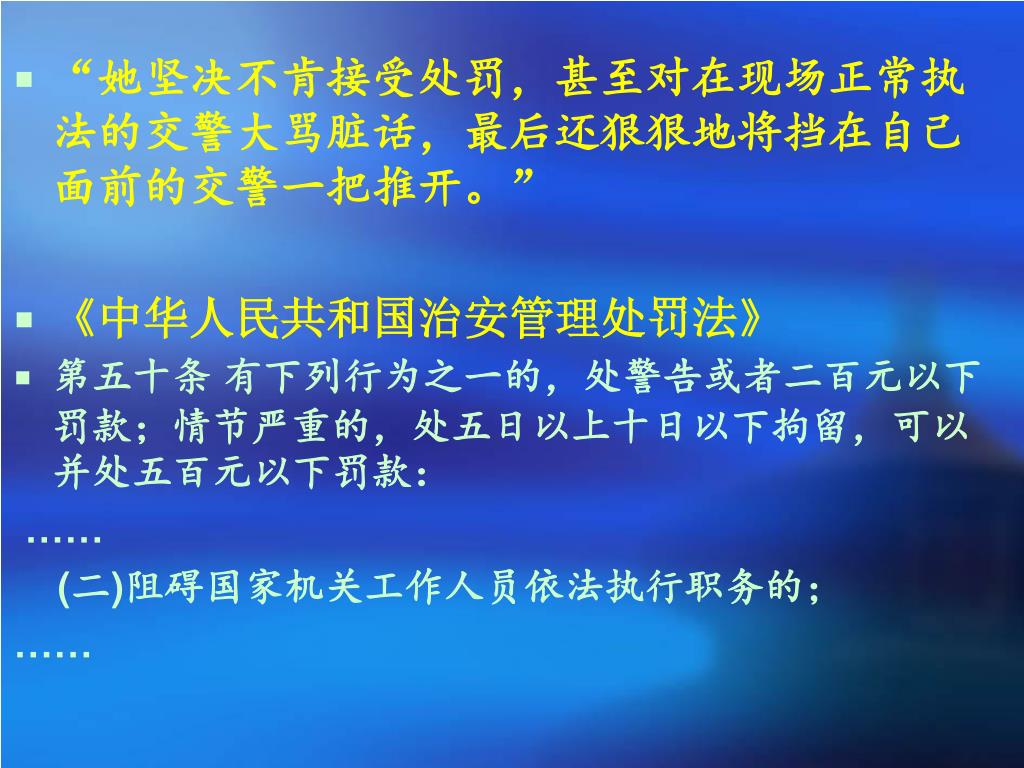 “她坚决不肯接受处罚，甚至对在现场正常执法的交警大骂脏话，最后还狠狠地将挡在自己面前的交警一把推开。”

《中华人民共和国治安管理处罚法》

第五十条 有下列行为之一的，处警告或者二百元以下罚款；情节严重的，处五日以上十日以下拘留，可以并处五百元以下罚款：

……

(二)阻碍国家机关工作人员依法执行职务的；

……